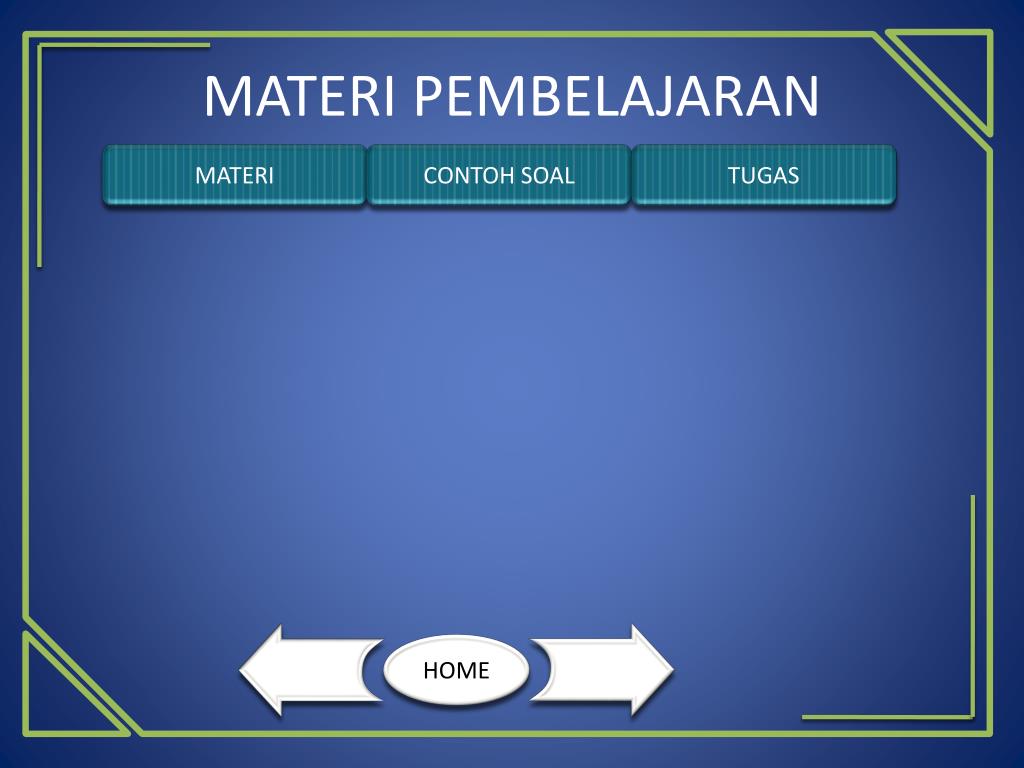 MATERI PEMBELAJARAN

MATERI

CONTOH SOAL

TUGAS

HOME